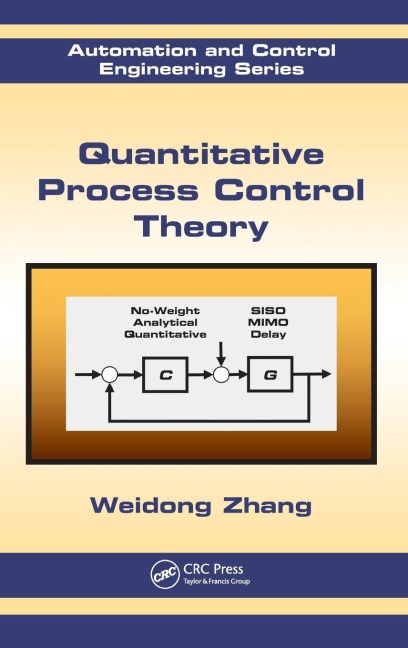 Automation and Control Engineering Series

Quantitative Process Control Theory

No-Weight
Analytical
Quantitative

SISO
MIMO
Delay

C

G

Weidong Zhang

CRC

CRC Press
Taylor & Francis Group